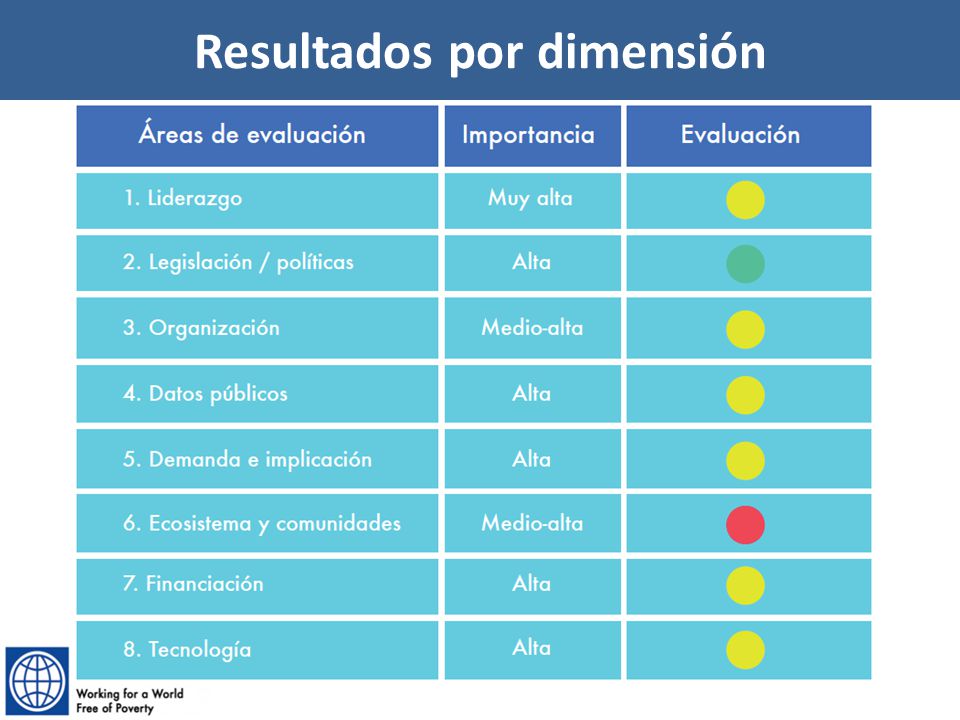 Resultados por dimensión

| Áreas de evaluación | Importancia | Evaluación |
|---|---|---|
| 1. Liderazgo | Muy alta | |
| 2. Legislación / políticas | Alta | |
| 3. Organización | Medio-alta | |
| 4. Datos públicos | Alta | |
| 5. Demanda e implicación | Alta | |
| 6. Ecosistema y comunidades | Medio-alta | |
| 7. Financiación | Alta | |
| 8. Tecnología | Alta | |

Working for a World Free of Poverty